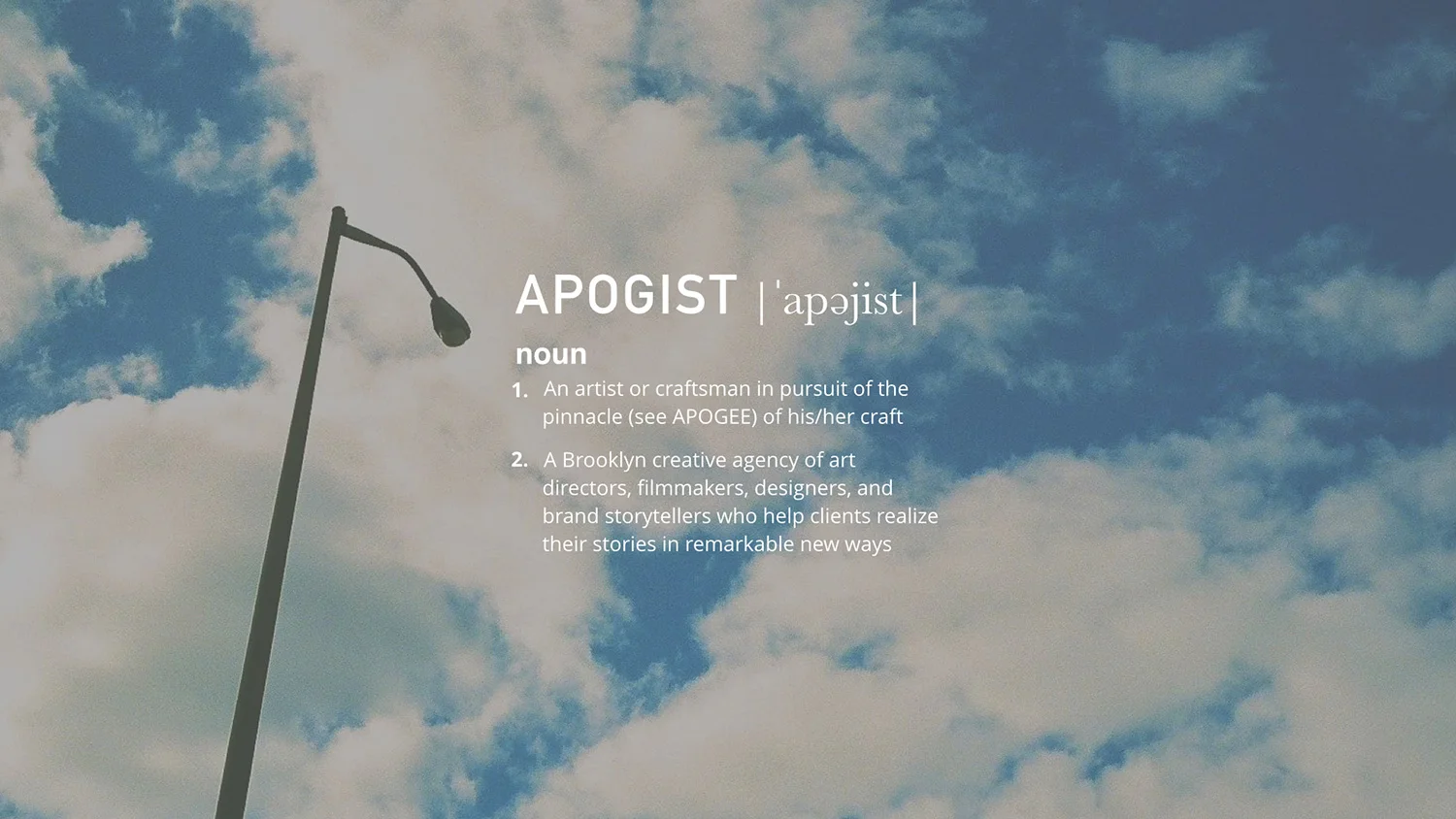 APOGIST |ˈapəjist|

noun

1. An artist or craftsman in pursuit of the pinnacle (see APOGEE) of his/her craft

2. A Brooklyn creative agency of art directors, filmmakers, designers, and brand storytellers who help clients realize their stories in remarkable new ways